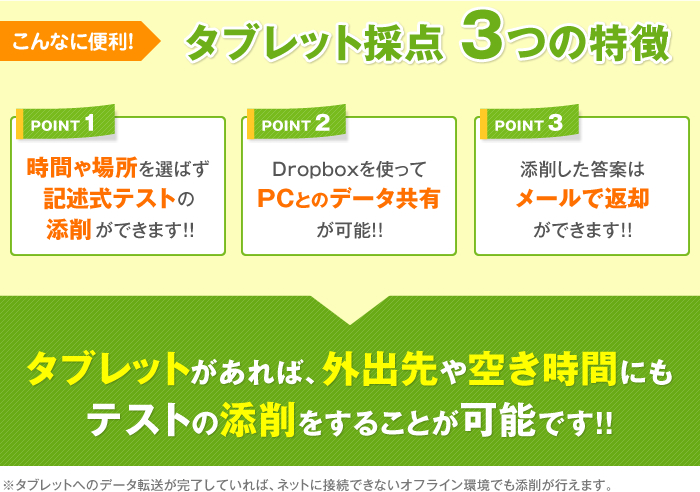 こんなに便利!

タブレット採点 3つの特徴

POINT 1

時間や場所を選ばず記述式テストの添削ができます!!

POINT 2

Dropboxを使ってPCとのデータ共有が可能!!

POINT 3

添削した答案はメールで返却ができます!!

タブレットがあれば、外出先や空き時間にもテストの添削をすることが可能です!!

※タブレットへのデータ転送が完了していれば、ネットに接続できないオフライン環境でも添削が行えます。